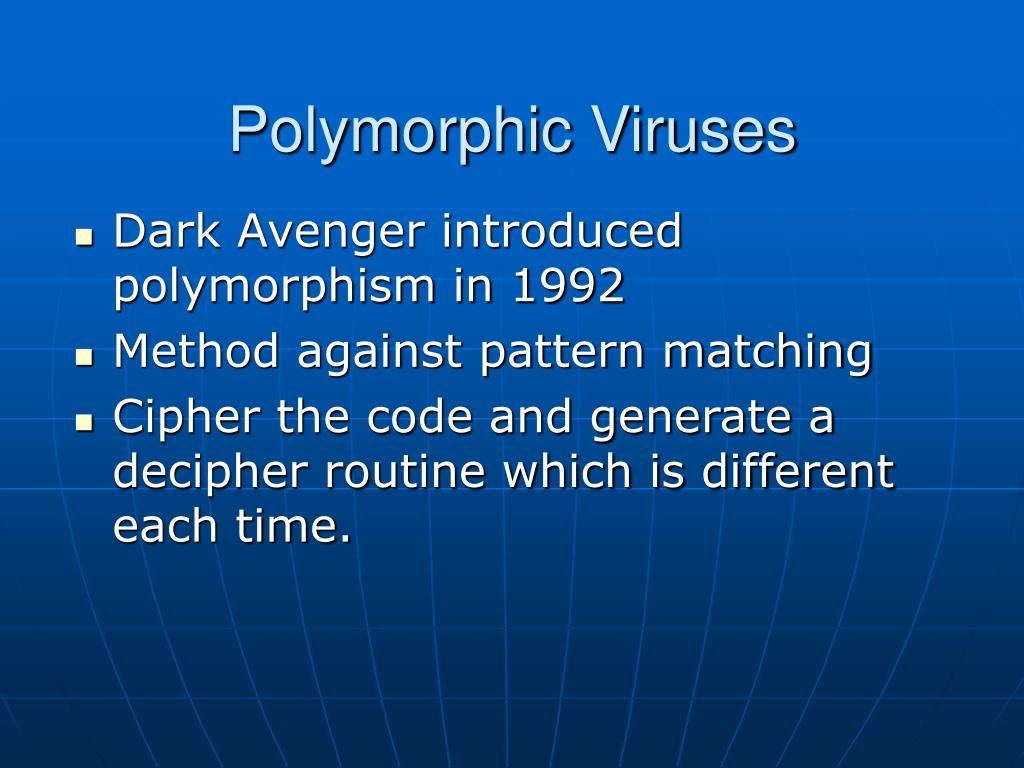 Polymorphic Viruses

- Dark Avenger introduced polymorphism in 1992
- Method against pattern matching
- Cipher the code and generate a decipher routine which is different each time.